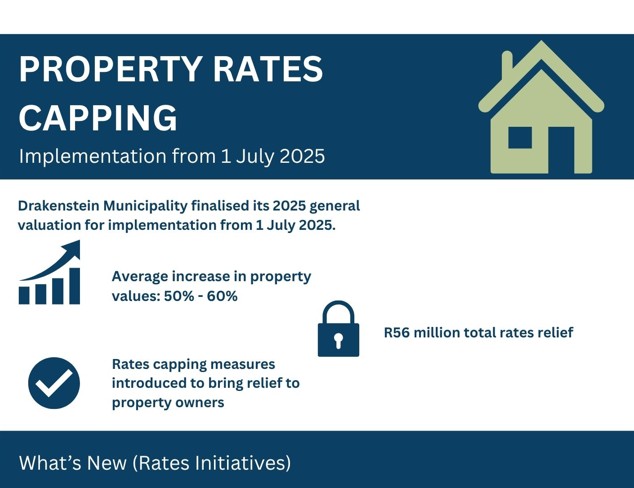 PROPERTY RATES CAPPING

Implementation from 1 July 2025

Drakenstein Municipality finalised its 2025 general valuation for implementation from 1 July 2025.

Average increase in property values: 50% - 60%

R56 million total rates relief

Rates capping measures introduced to bring relief to property owners

What's New (Rates Initiatives)